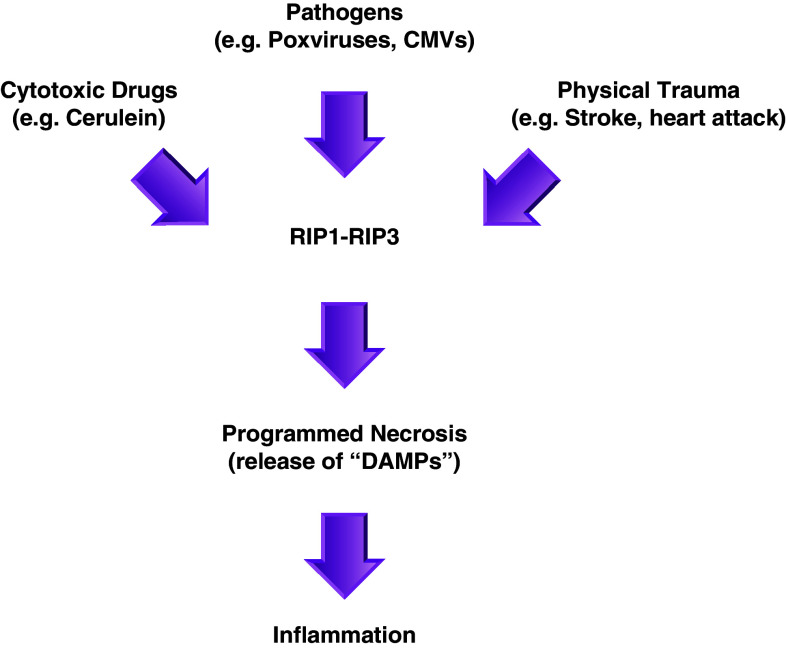 Pathogens
(e.g. Poxviruses, CMVs)

Cytotoxic Drugs
(e.g. Cerulein)

Physical Trauma
(e.g. Stroke, heart attack)

RIP1-RIP3

Programmed Necrosis
(release of “DAMPs”)

Inflammation